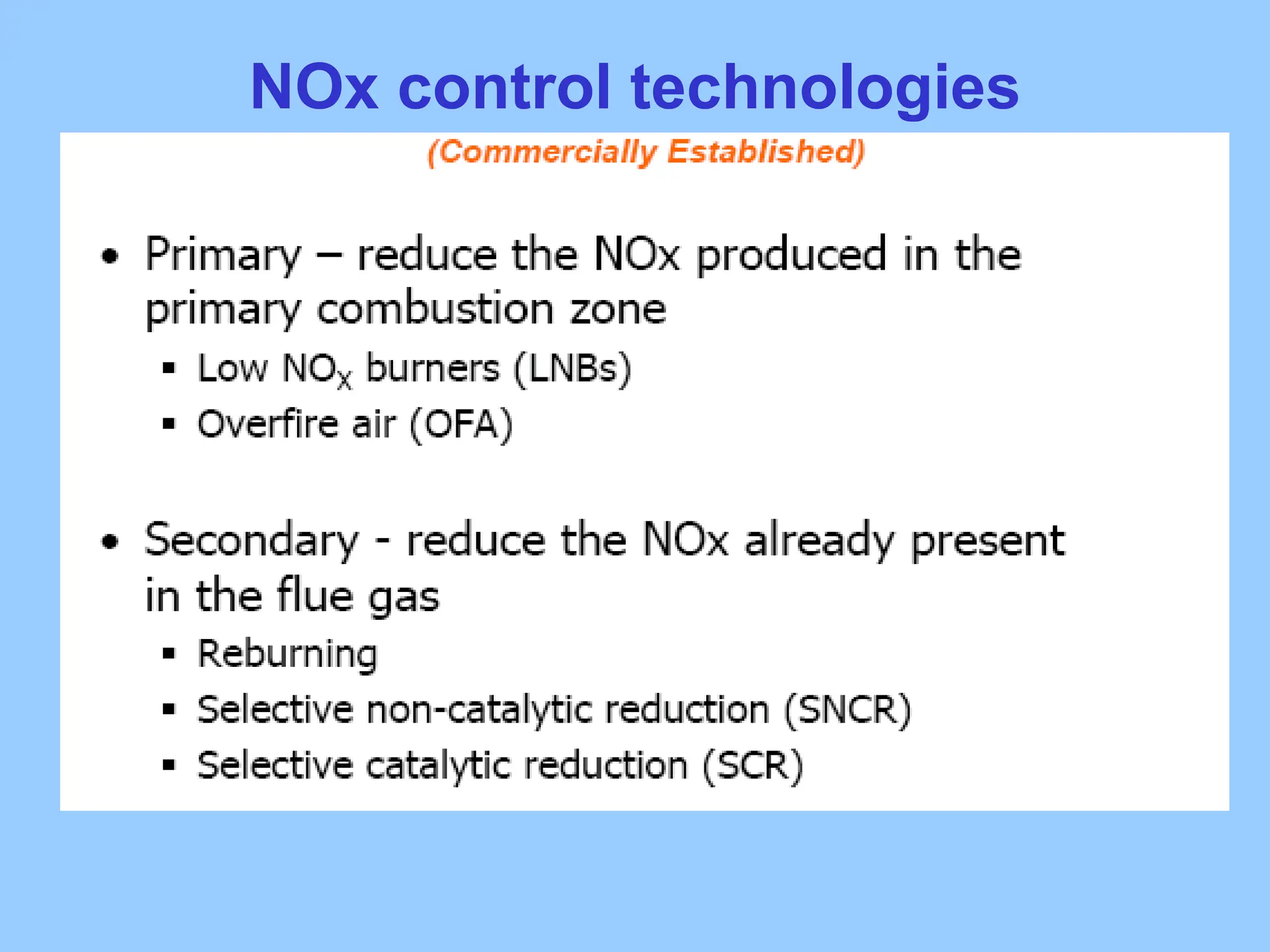 NOx control technologies

(Commercially Established)

• Primary – reduce the NOx produced in the primary combustion zone
  ▪ Low $NO_X$ burners (LNBs)
  ▪ Overfire air (OFA)

• Secondary - reduce the NOx already present in the flue gas
  ▪ Reburning
  ▪ Selective non-catalytic reduction (SNCR)
  ▪ Selective catalytic reduction (SCR)